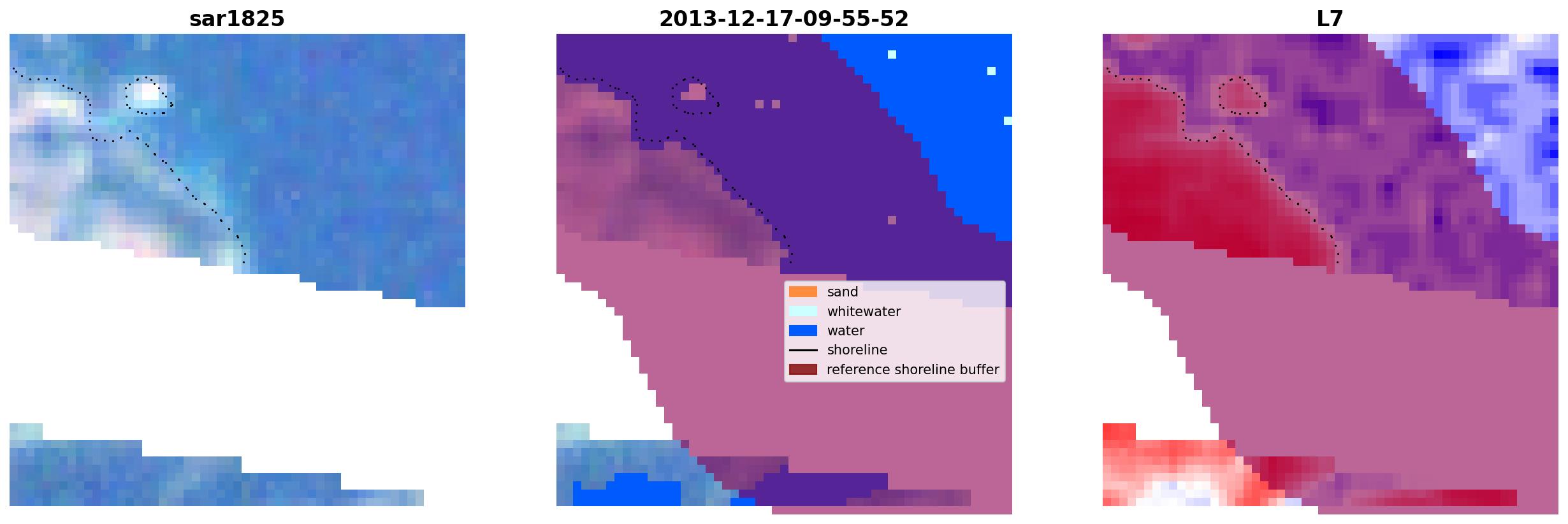 sar1825

2013-12-17-09-55-52

sand
whitewater
water
shoreline
reference shoreline buffer

L7